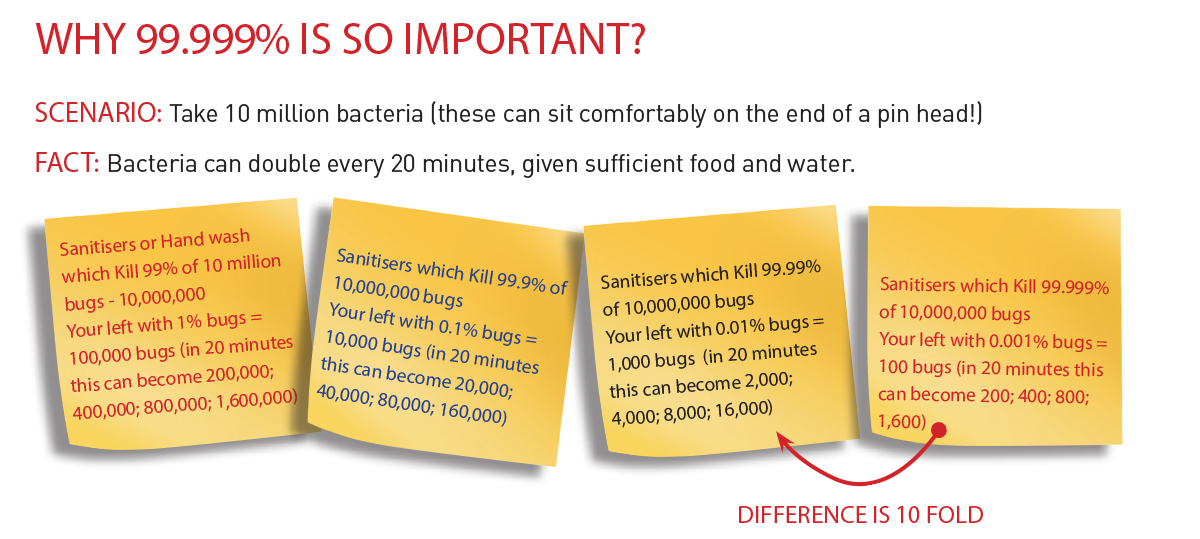 WHY 99.999% IS SO IMPORTANT?

SCENARIO: Take 10 million bacteria (these can sit comfortably on the end of a pin head!)

FACT: Bacteria can double every 20 minutes, given sufficient food and water.

Sanitisers or Hand wash which Kill 99% of 10 million bugs - 10,000,000
Your left with 1% bugs = 100,000 bugs (in 20 minutes this can become 200,000; 400,000; 800,000; 1,600,000)

Sanitisers which Kill 99.9% of 10,000,000 bugs
Your left with 0.1% bugs = 10,000 bugs (in 20 minutes this can become 20,000; 40,000; 80,000; 160,000)

Sanitisers which Kill 99.99% of 10,000,000 bugs
Your left with 0.01% bugs = 1,000 bugs (in 20 minutes this can become 2,000; 4,000; 8,000; 16,000)

Sanitisers which Kill 99.999% of 10,000,000 bugs
Your left with 0.001% bugs = 100 bugs (in 20 minutes this can become 200; 400; 800; 1,600)

DIFFERENCE IS 10 FOLD